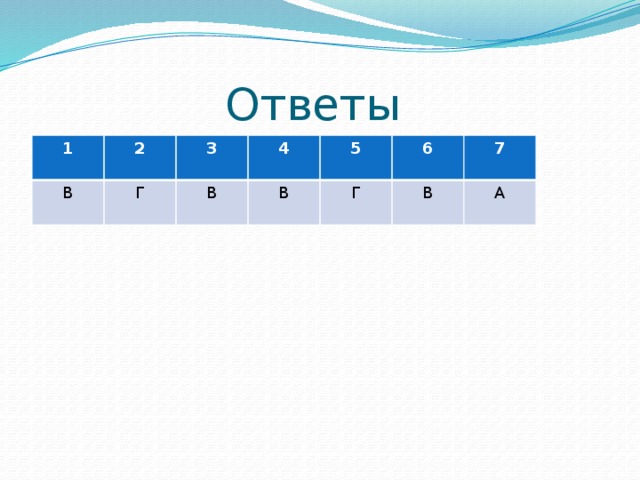 Ответы

| 1 | 2 | 3 | 4 | 5 | 6 | 7 |
|---|---|---|---|---|---|---|
| В | Г | В | В | Г | В | А |